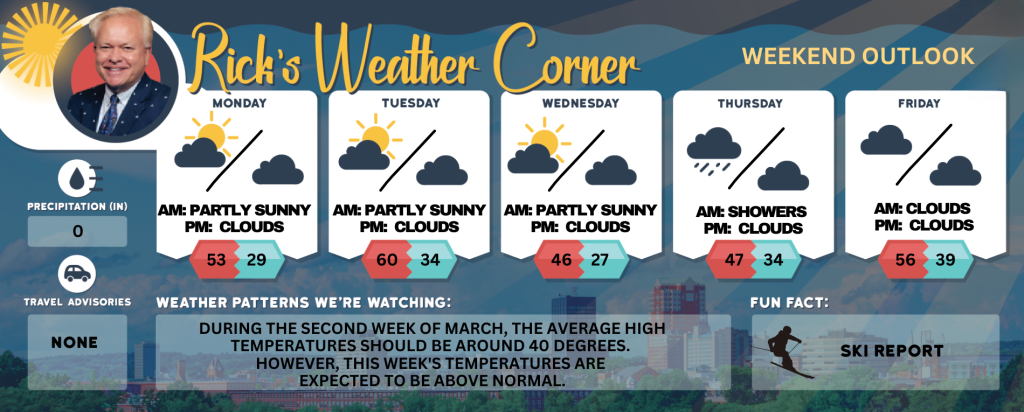 Rick's Weather Corner

WEEKEND OUTLOOK

MONDAY
AM: PARTLY SUNNY
PM: CLOUDS
53 29

TUESDAY
AM: PARTLY SUNNY
PM: CLOUDS
60 34

WEDNESDAY
AM: PARTLY SUNNY
PM: CLOUDS
46 27

THURSDAY
AM: SHOWERS
PM: CLOUDS
47 34

FRIDAY
AM: CLOUDS
PM: CLOUDS
56 39

PRECIPITATION (IN)
0

TRAVEL ADVISORIES
NONE

WEATHER PATTERNS WE'RE WATCHING:
DURING THE SECOND WEEK OF MARCH, THE AVERAGE HIGH TEMPERATURES SHOULD BE AROUND 40 DEGREES. HOWEVER, THIS WEEK'S TEMPERATURES ARE EXPECTED TO BE ABOVE NORMAL.

FUN FACT:
SKI REPORT